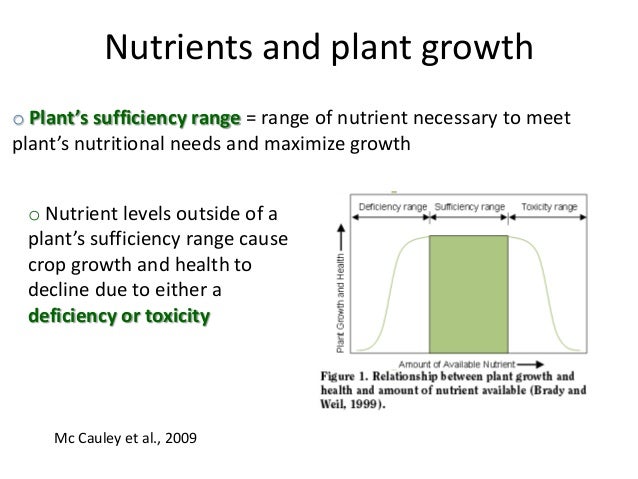 Nutrients and plant growth

o Plant's sufficiency range = range of nutrient necessary to meet plant's nutritional needs and maximize growth

o Nutrient levels outside of a plant's sufficiency range cause crop growth and health to decline due to either a deficiency or toxicity

Deficiency range Sufficiency range Toxicity range

Plant Growth and Health

Amount of Available Nutrient

Figure 1. Relationship between plant growth and health and amount of nutrient available (Brady and Weil, 1999).

Mc Cauley et al., 2009